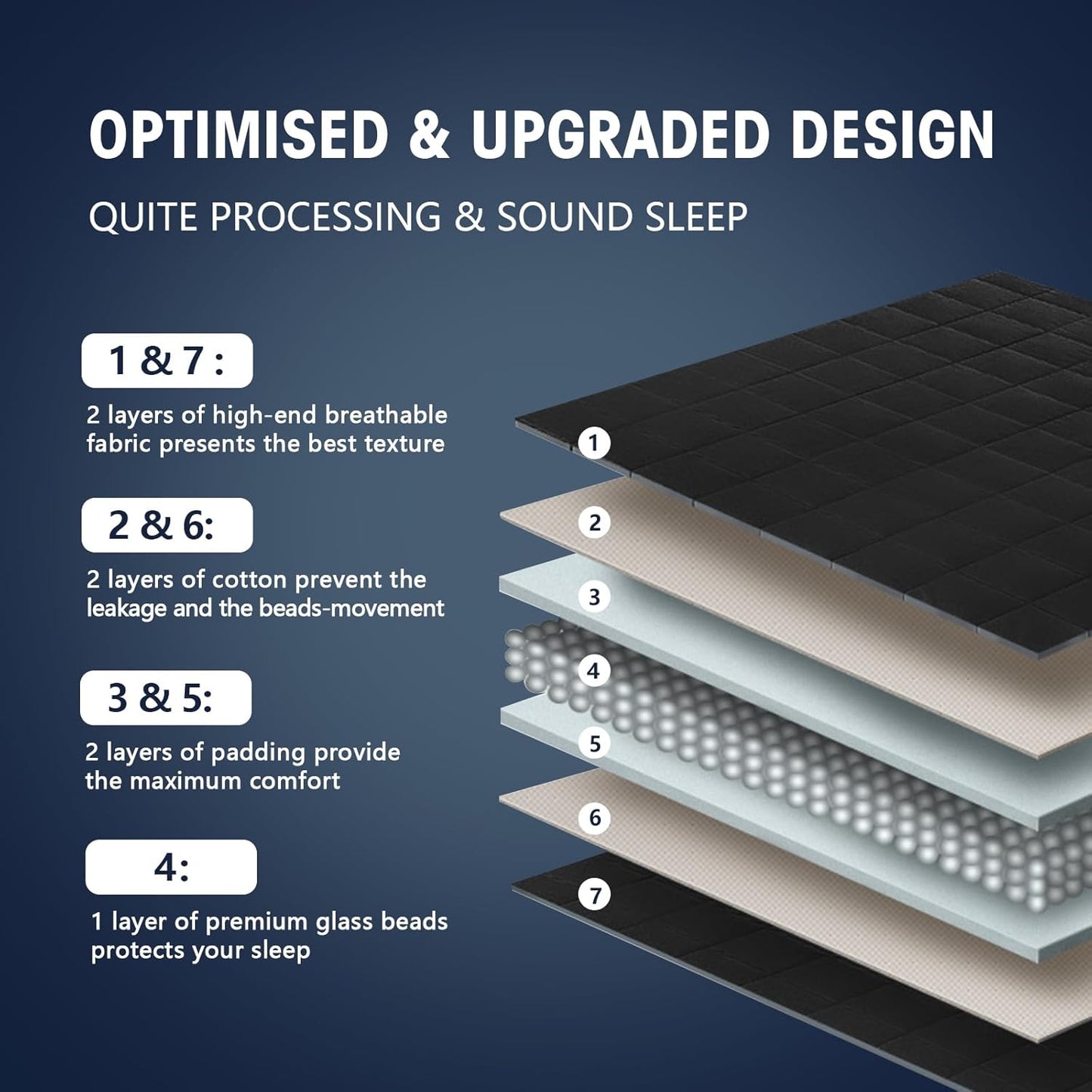 OPTIMISED & UPGRADED DESIGN

QUITE PROCESSING & SOUND SLEEP

1 & 7 :

2 layers of high-end breathable fabric presents the best texture

2 & 6:

2 layers of cotton prevent the leakage and the beads-movement

3 & 5:

2 layers of padding provide the maximum comfort

4:

1 layer of premium glass beads protects your sleep

1

2

3

4

5

6

7